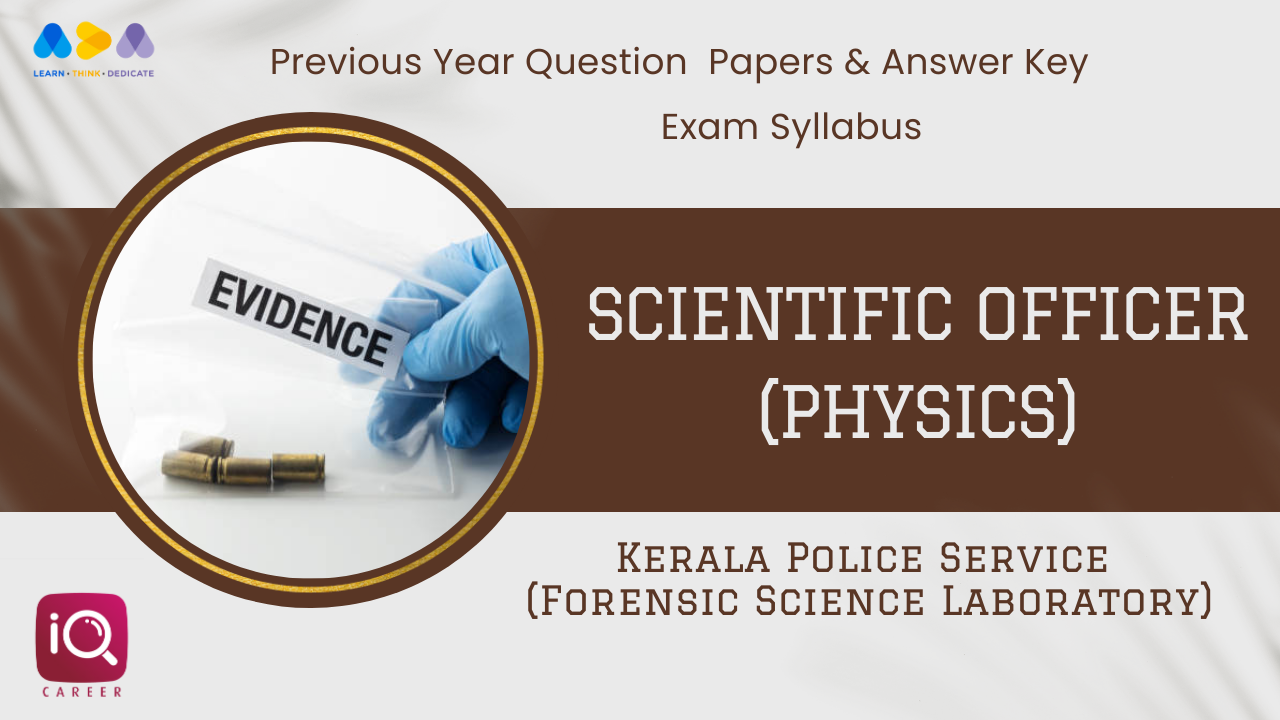 LEARN • THINK • DEDICATE

Previous Year Question Papers & Answer Key

Exam Syllabus

EVIDENCE

SCIENTIFIC OFFICER (PHYSICS)

Kerala Police Service (Forensic Science Laboratory)

iQ CAREER